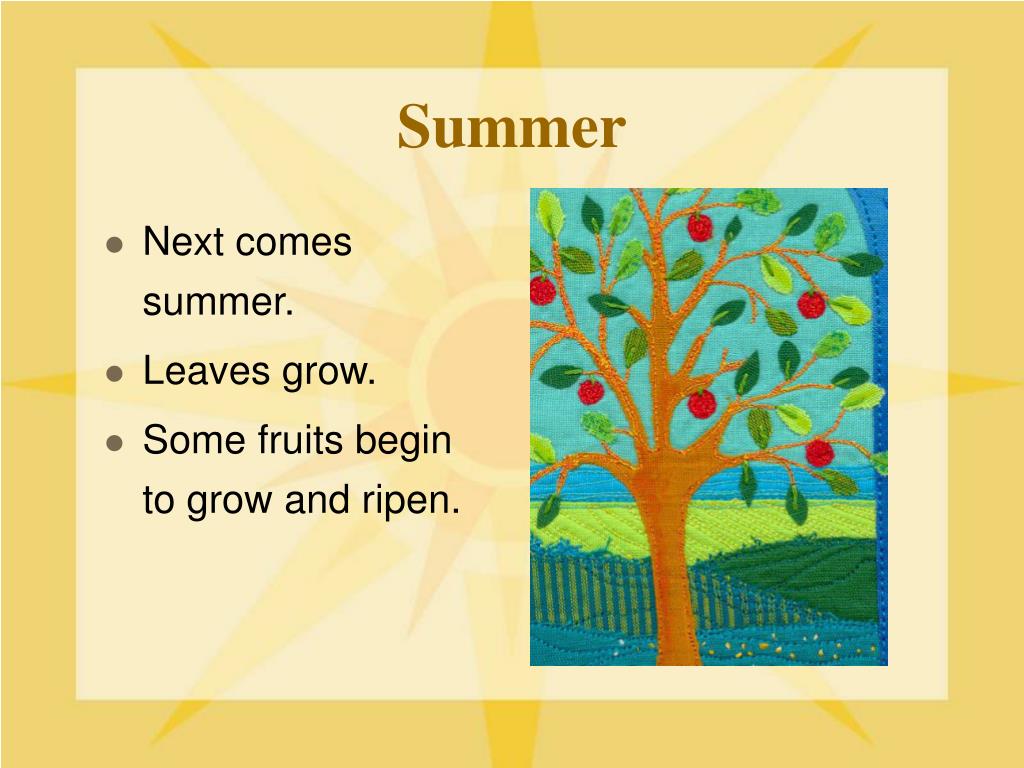 Summer

- Next comes summer.
- Leaves grow.
- Some fruits begin to grow and ripen.